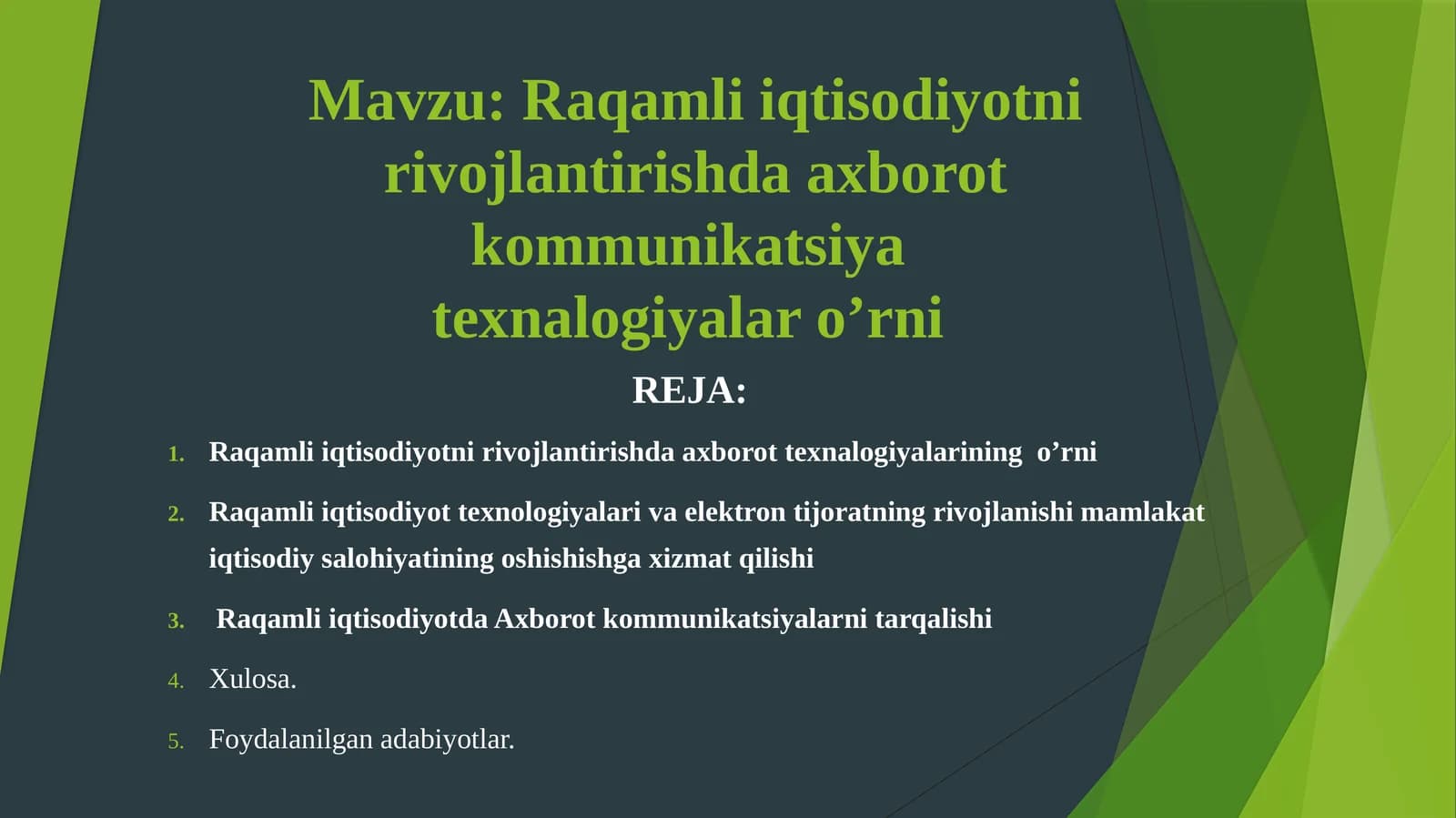 Mavzu: Raqamli iqtisodiyotni rivojlantirishda axborot kommunikatsiya texnalogiyalar o’rni

REJA:

1. Raqamli iqtisodiyotni rivojlantirishda axborot texnalogiyalarining o’rni

2. Raqamli iqtisodiyot texnologiyalari va elektron tijoratning rivojlanishi mamlakat iqtisodiy salohiyatining oshishishga xizmat qilishi

3. Raqamli iqtisodiyotda Axborot kommunikatsiyalarni tarqalishi

4. Xulosa.

5. Foydalanilgan adabiyotlar.